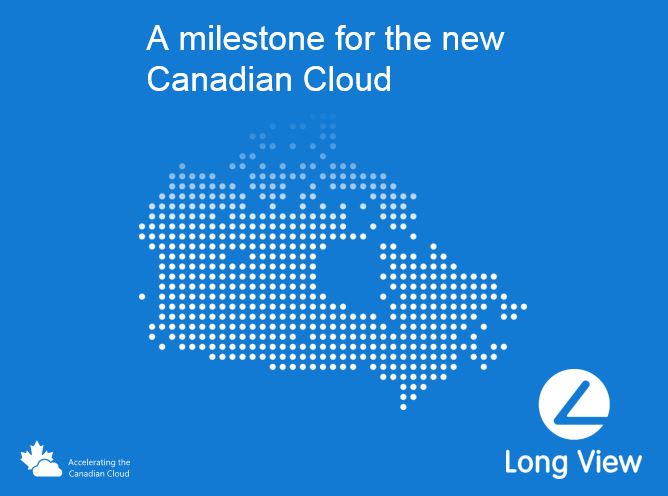 A milestone for the new Canadian Cloud

Accelerating the Canadian Cloud

Long View